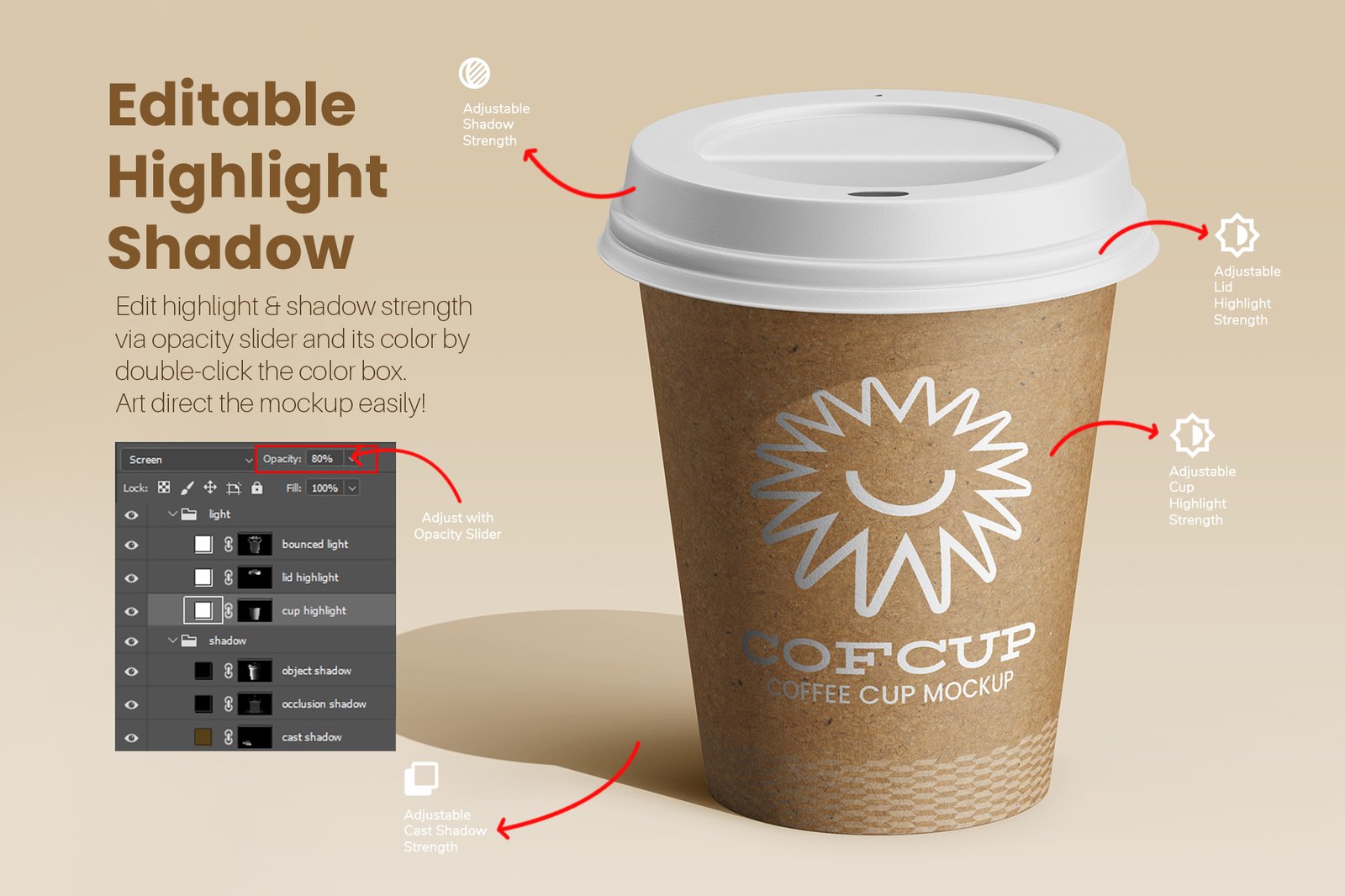 Editable Highlight Shadow

Edit highlight & shadow strength via opacity slider and its color by double-click the color box. Art direct the mockup easily!

Screen
Opacity: 80%
Lock:
Fill: 100%
light
bounced light
lid highlight
cup highlight
shadow
object shadow
occlusion shadow
cast shadow

Adjust with Opacity Slider

Adjustable Shadow Strength

Adjustable Lid Highlight Strength

Adjustable Cup Highlight Strength

Adjustable Cast Shadow Strength

COFCUP
COFFEE CUP MOCKUP